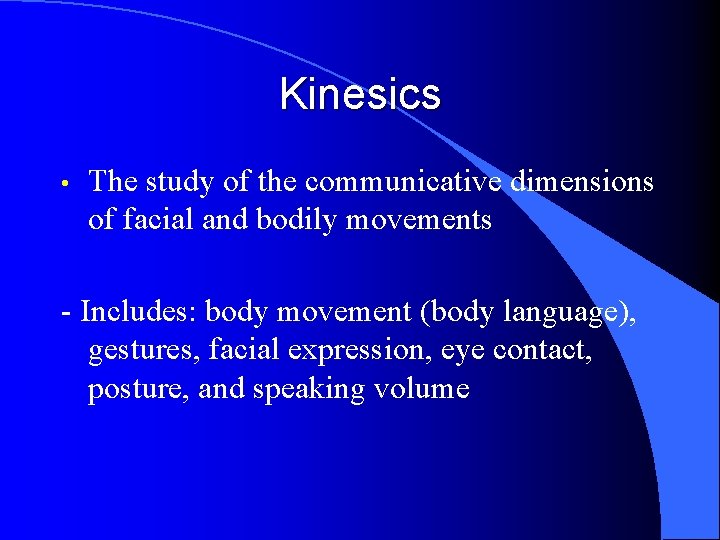 Kinesics

• The study of the communicative dimensions of facial and bodily movements

- Includes: body movement (body language), gestures, facial expression, eye contact, posture, and speaking volume